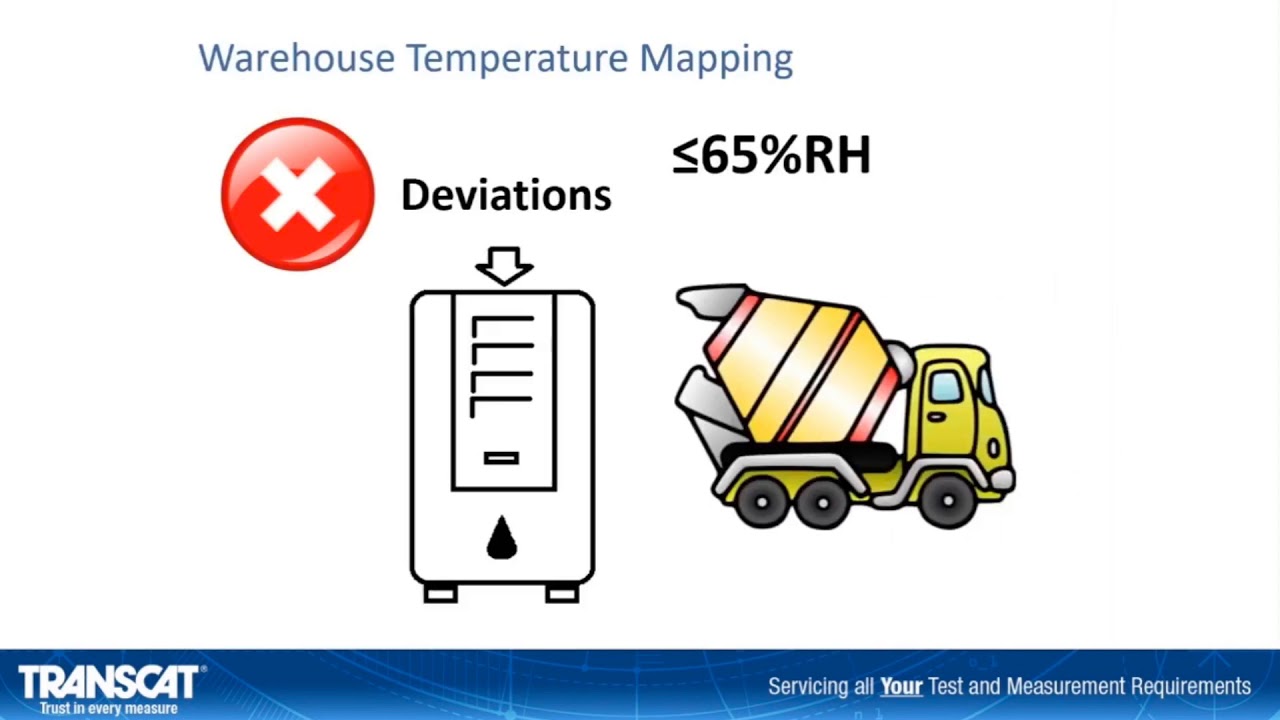 Warehouse Temperature Mapping

Deviations

≤65%RH

TRANSCAT®
Trust in every measure

Servicing all Your Test and Measurement Requirements